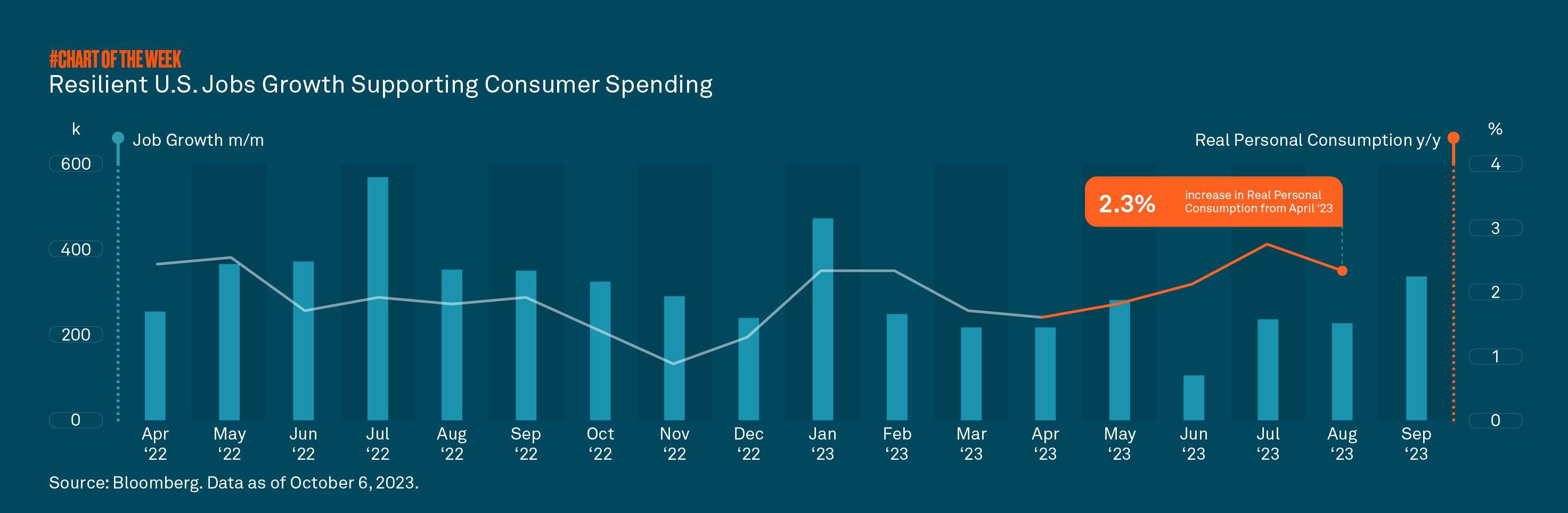 #CHART OF THE WEEK
Resilient U.S. Jobs Growth Supporting Consumer Spending

k
Job Growth m/m
Real Personal Consumption y/y
%

600
400
200
0

4
3
2
1
0

2.3% increase in Real Personal Consumption from April '23

Apr '22
May '22
Jun '22
Jul '22
Aug '22
Sep '22
Oct '22
Nov '22
Dec '22
Jan '23
Feb '23
Mar '23
Apr '23
May '23
Jun '23
Jul '23
Aug '23
Sep '23

Source: Bloomberg. Data as of October 6, 2023.